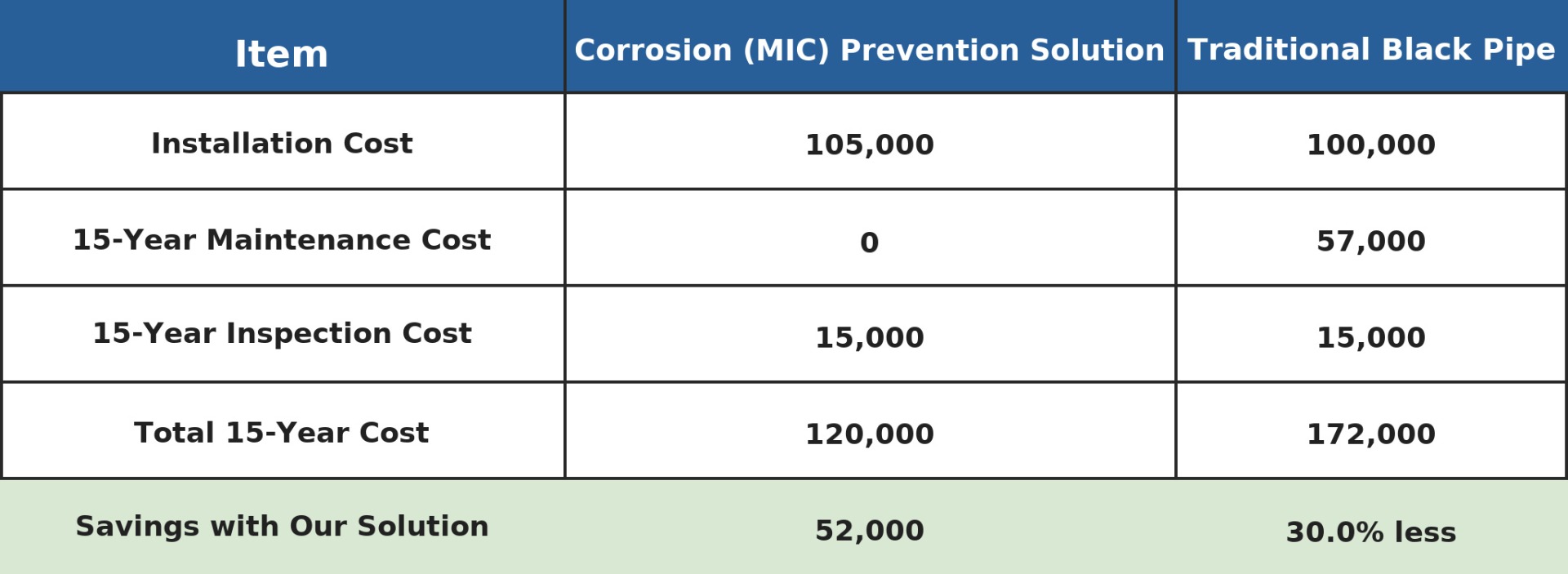 | Item | Corrosion (MIC) Prevention Solution | Traditional Black Pipe |
|---|---|---|
| Installation Cost | 105,000 | 100,000 |
| 15-Year Maintenance Cost | 0 | 57,000 |
| 15-Year Inspection Cost | 15,000 | 15,000 |
| Total 15-Year Cost | 120,000 | 172,000 |
| Savings with Our Solution | 52,000 | 30.0% less |